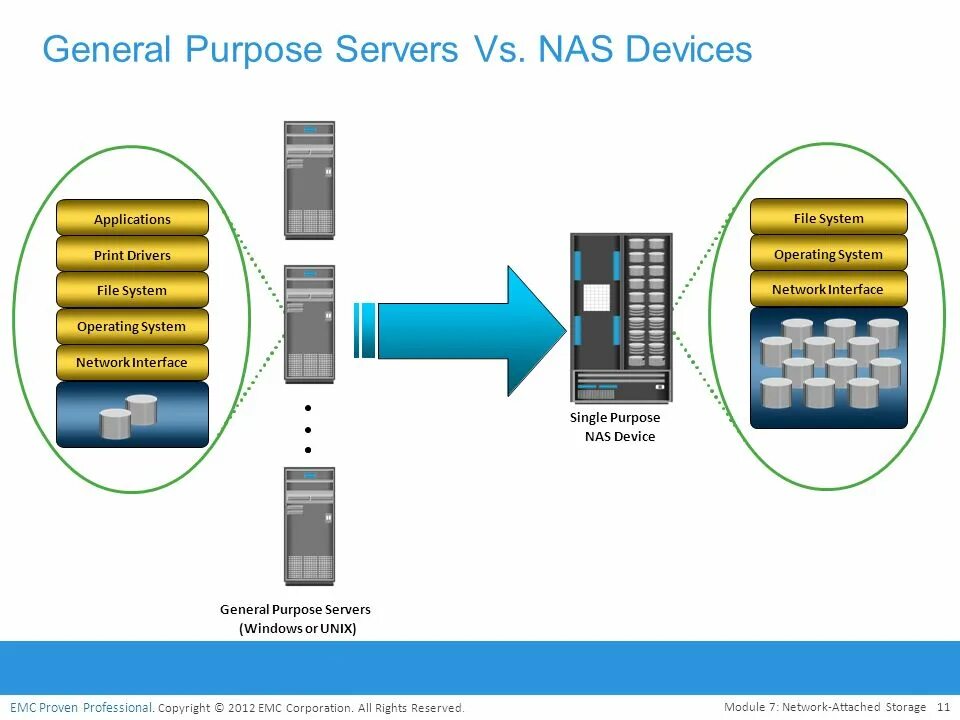 General Purpose Servers Vs. NAS Devices

Applications
Print Drivers
File System
Operating System
Network Interface

General Purpose Servers
(Windows or UNIX)

Single Purpose
NAS Device

File System
Operating System
Network Interface

EMC Proven Professional. Copyright © 2012 EMC Corporation. All Rights Reserved.

Module 7: Network-Attached Storage 11